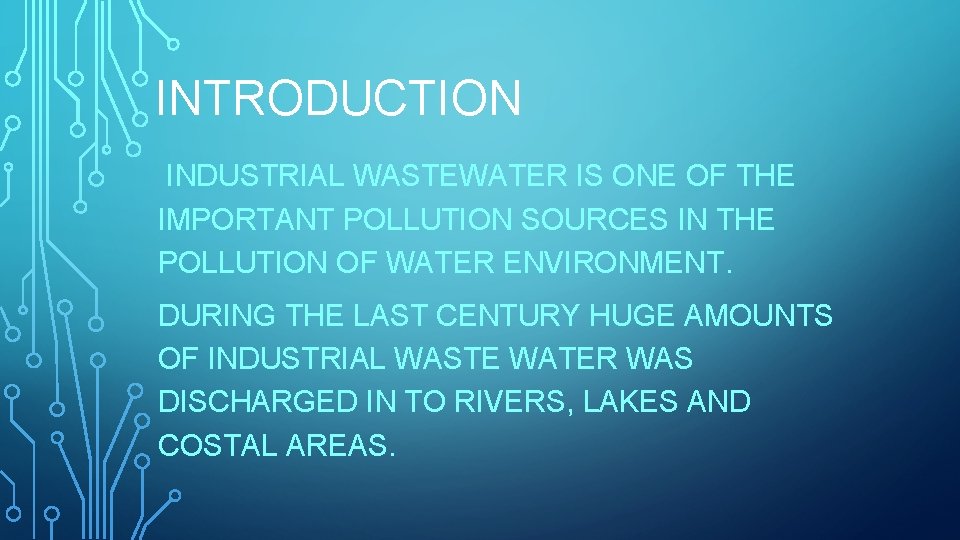 INTRODUCTION

INDUSTRIAL WASTEWATER IS ONE OF THE IMPORTANT POLLUTION SOURCES IN THE POLLUTION OF WATER ENVIRONMENT.

DURING THE LAST CENTURY HUGE AMOUNTS OF INDUSTRIAL WASTE WATER WAS DISCHARGED IN TO RIVERS, LAKES AND COSTAL AREAS.